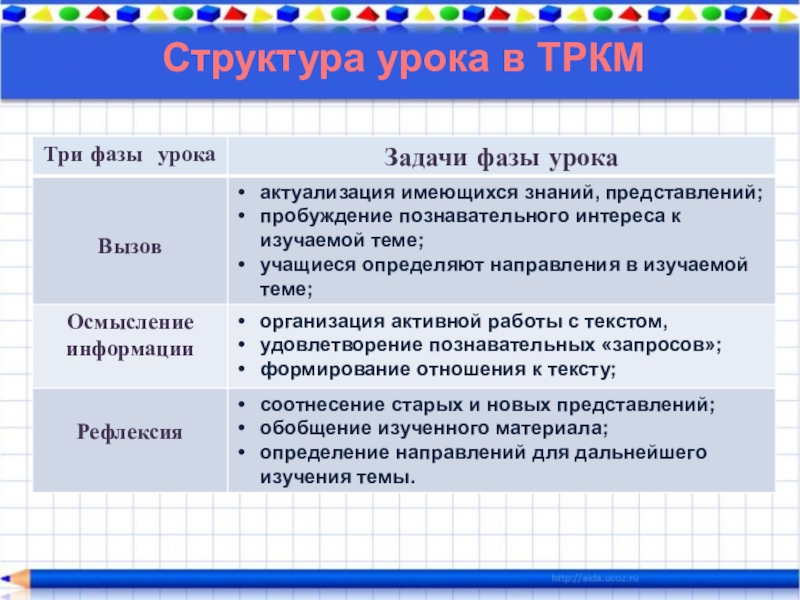 Структура урока в ТРКМ

| Три фазы урока | Задачи фазы урока |
|---|---|
| Вызов | • актуализация имеющихся знаний, представлений; • пробуждение познавательного интереса к изучаемой теме; • учащиеся определяют направления в изучаемой теме; |
| Осмысление информации | • организация активной работы с текстом, • удовлетворение познавательных «запросов»; • формирование отношения к тексту; |
| Рефлексия | • соотнесение старых и новых представлений; • обобщение изученного материала; • определение направлений для дальнейшего изучения темы. |

http://aida.ucoz.ru